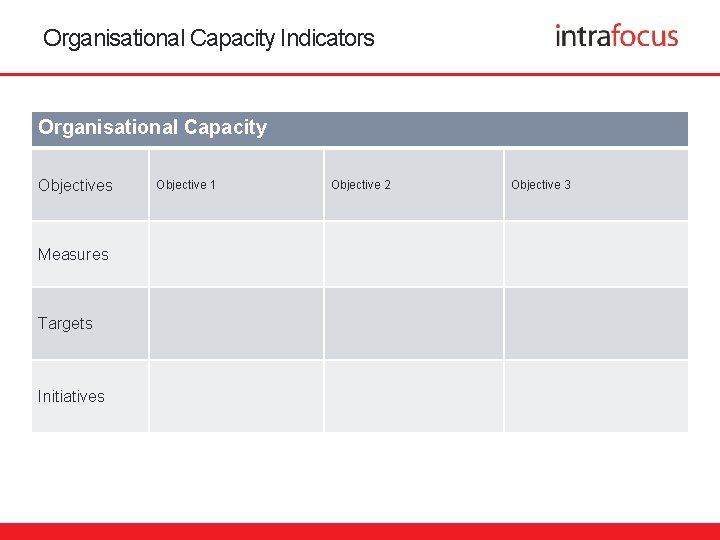 Organisational Capacity Indicators

intrafocus

| Organisational Capacity | | | |
|---|---|---|---|
| Objectives | Objective 1 | Objective 2 | Objective 3 |
| Measures | | | |
| Targets | | | |
| Initiatives | | | |